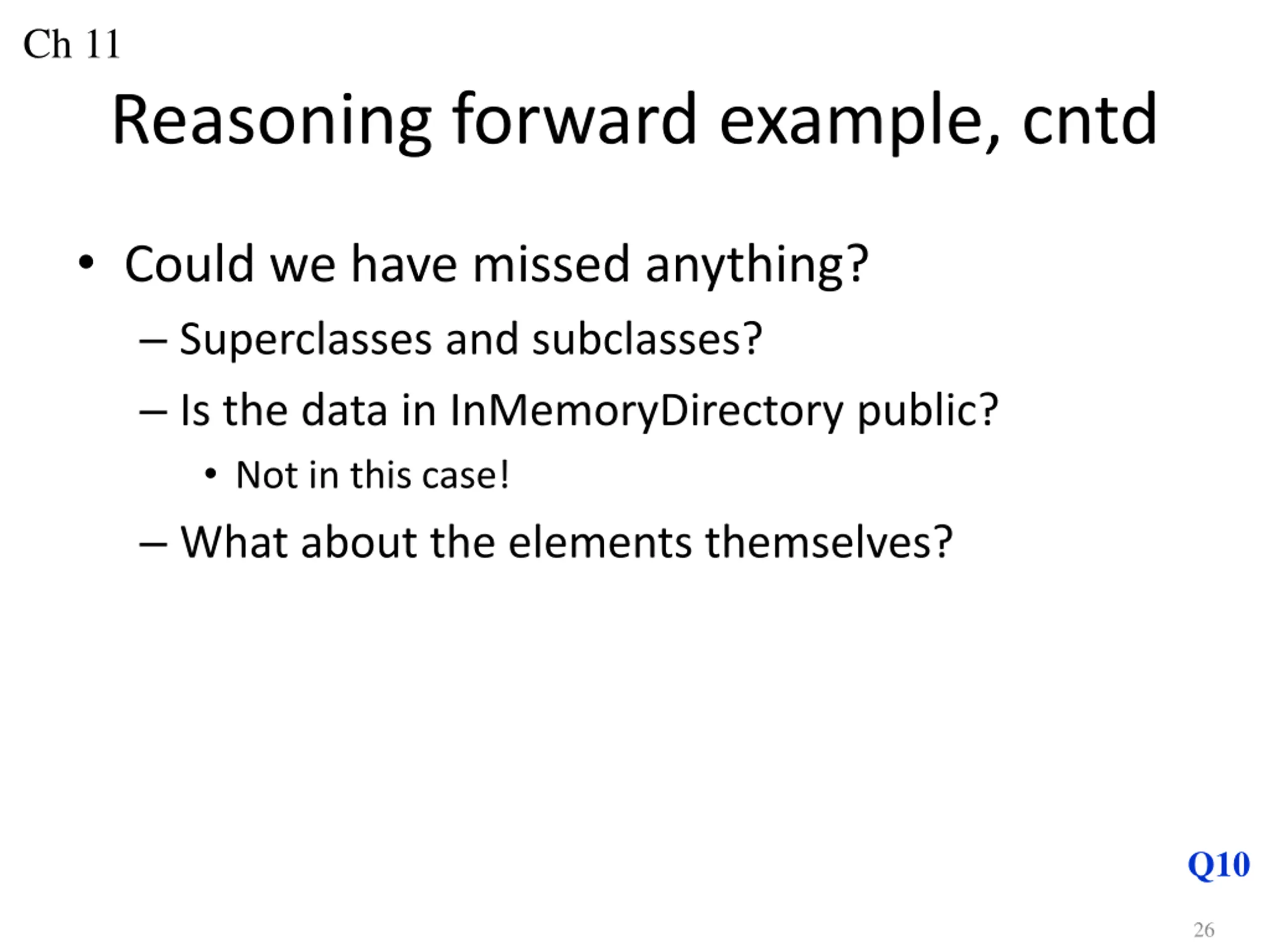 Ch 11

Reasoning forward example, cntd

• Could we have missed anything?
– Superclasses and subclasses?
– Is the data in InMemoryDirectory public?
• Not in this case!
– What about the elements themselves?

Q10

26